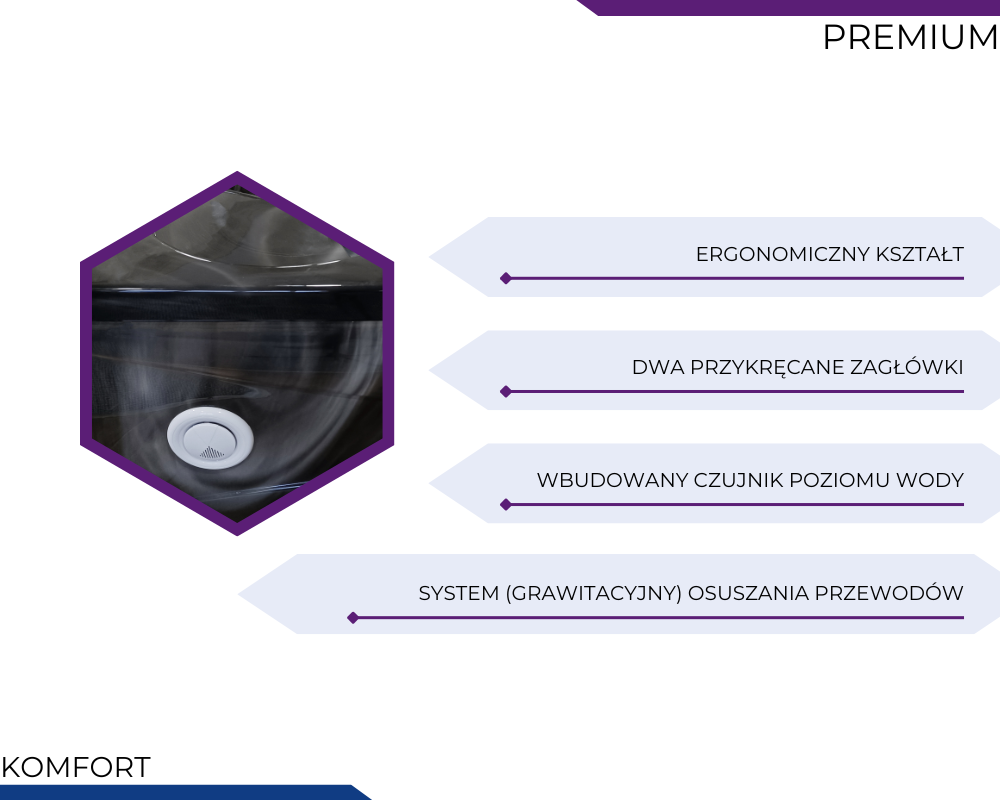 PREMIUM

ERGONOMICZNY KSZTAŁT

DWA PRZYKRĘCANE ZAGŁÓWKI

WBUDOWANY CZUJNIK POZIOMU WODY

SYSTEM (GRAWITACYJNY) OSUSZANIA PRZEWODÓW

KOMFORT